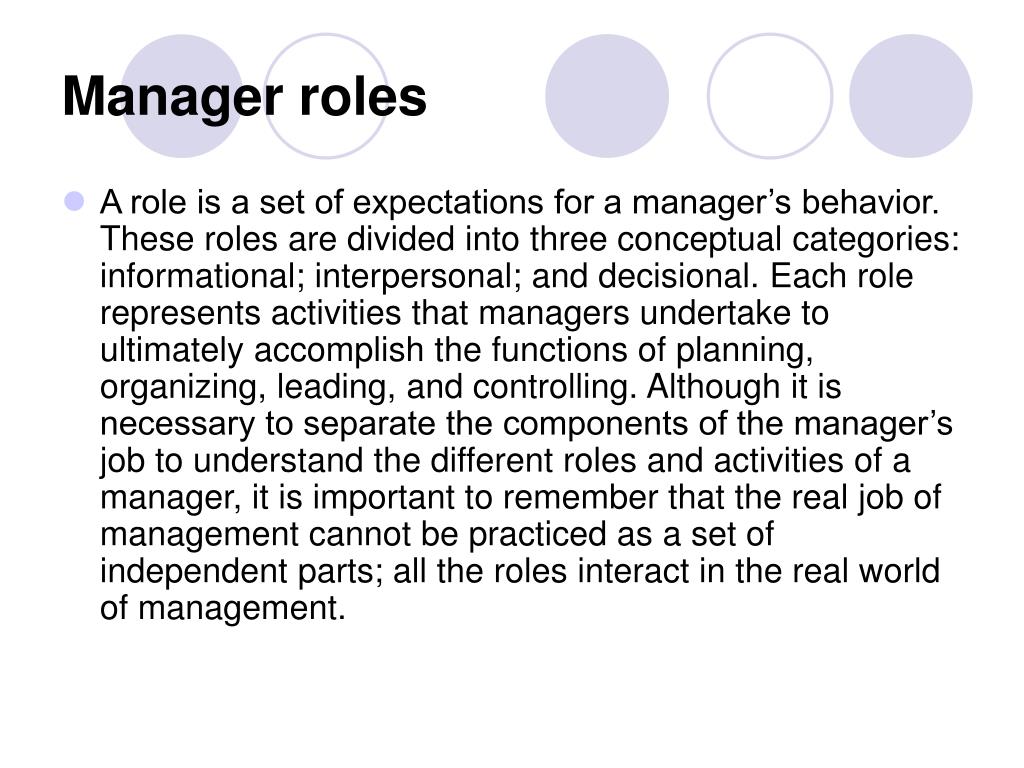 Manager roles

A role is a set of expectations for a manager’s behavior. These roles are divided into three conceptual categories: informational; interpersonal; and decisional. Each role represents activities that managers undertake to ultimately accomplish the functions of planning, organizing, leading, and controlling. Although it is necessary to separate the components of the manager’s job to understand the different roles and activities of a manager, it is important to remember that the real job of management cannot be practiced as a set of independent parts; all the roles interact in the real world of management.